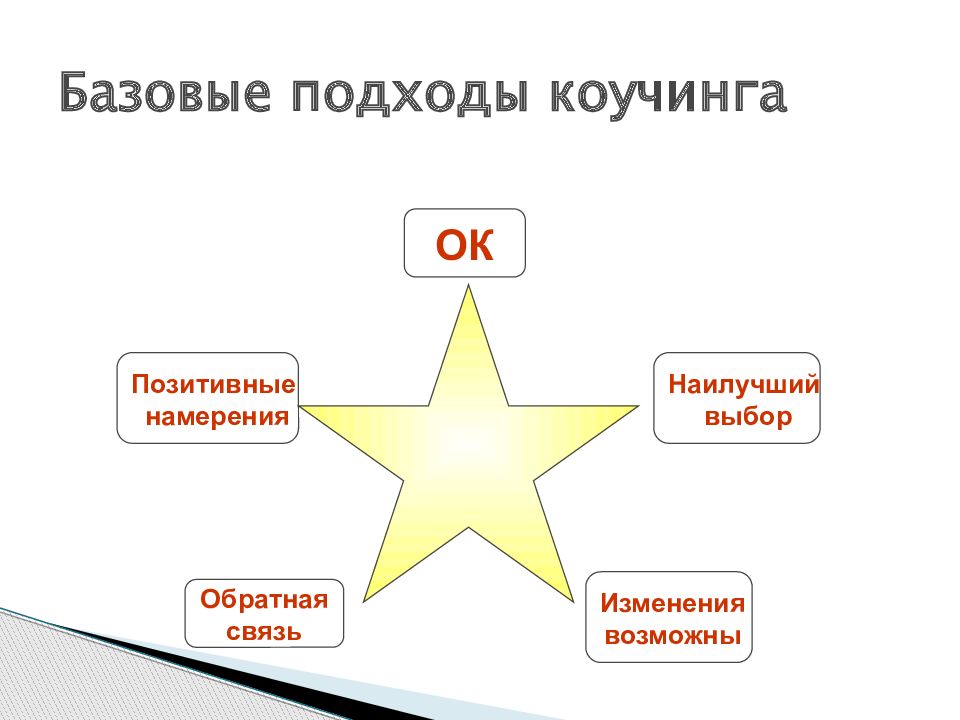 Базовые подходы коучинга

ОК

Позитивные намерения

Наилучший выбор

Обратная связь

Изменения возможны